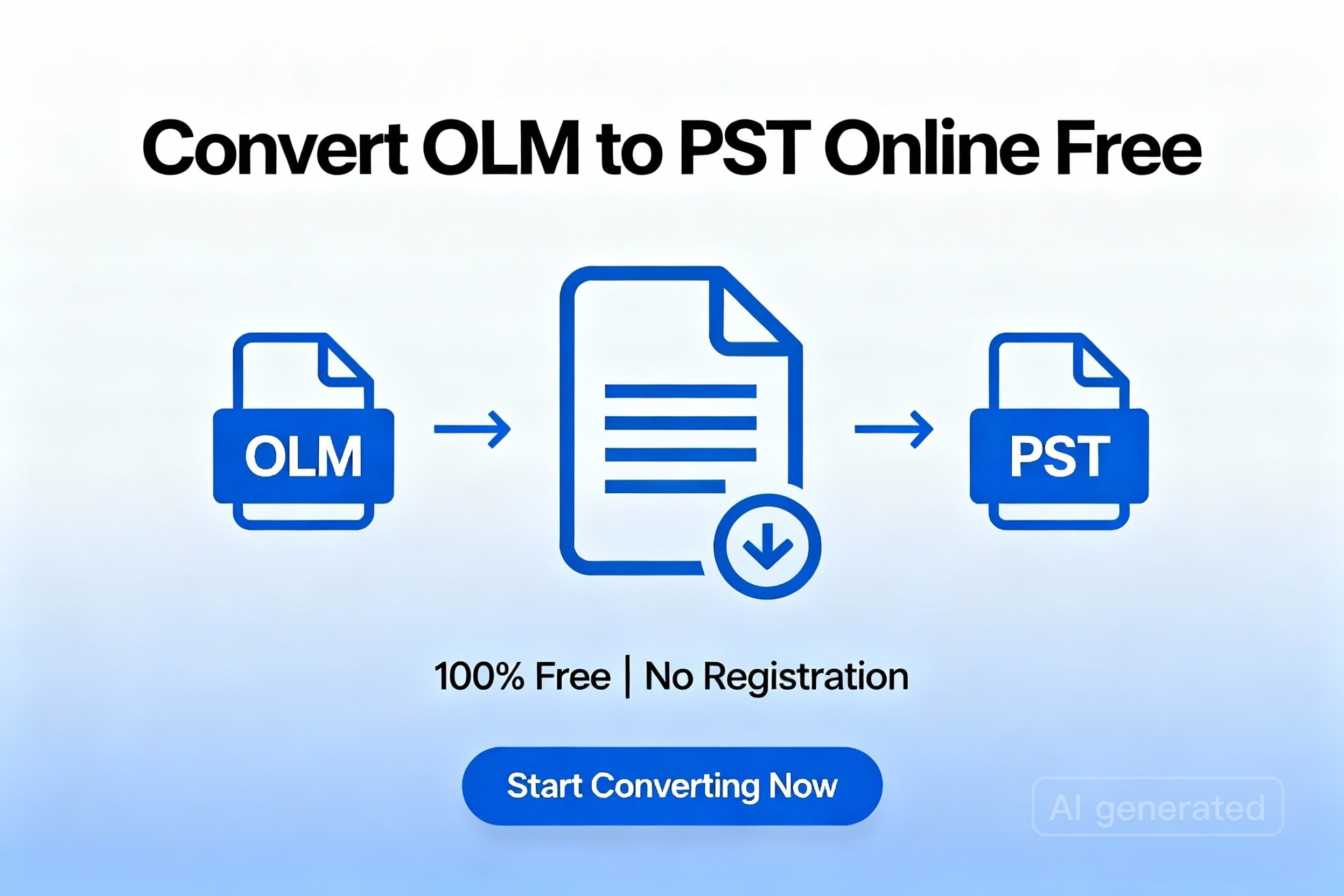 Convert OLM to PST Online Free

OLM

PST

100% Free | No Registration

Start Converting Now

AI generated